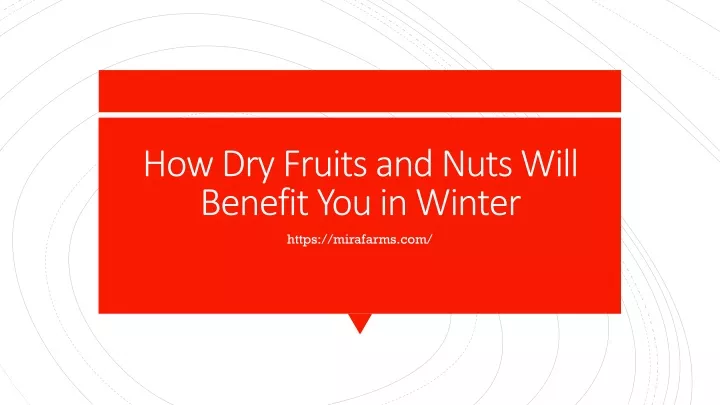 How Dry Fruits and Nuts Will Benefit You in Winter

https://mirafarms.com/